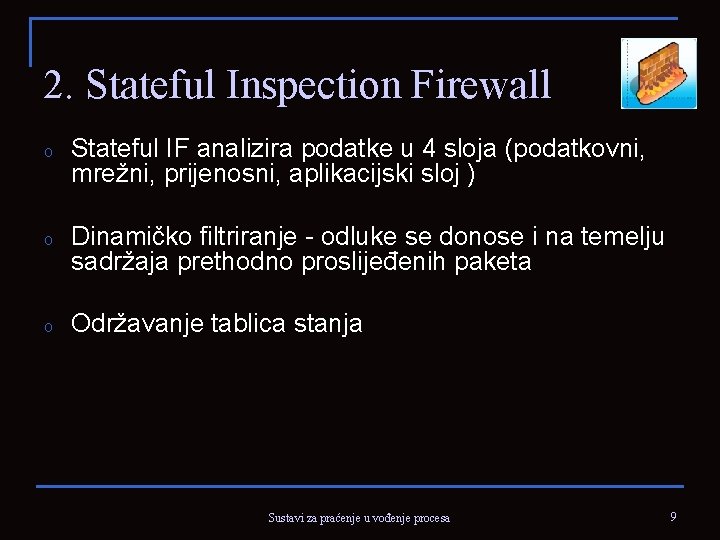 2. Stateful Inspection Firewall

o Stateful IF analizira podatke u 4 sloja (podatkovni, mrežni, prijenosni, aplikacijski sloj )

o Dinamičko filtriranje - odluke se donose i na temelju sadržaja prethodno proslijeđenih paketa

o Održavanje tablica stanja

Sustavi za praćenje u vođenje procesa

9